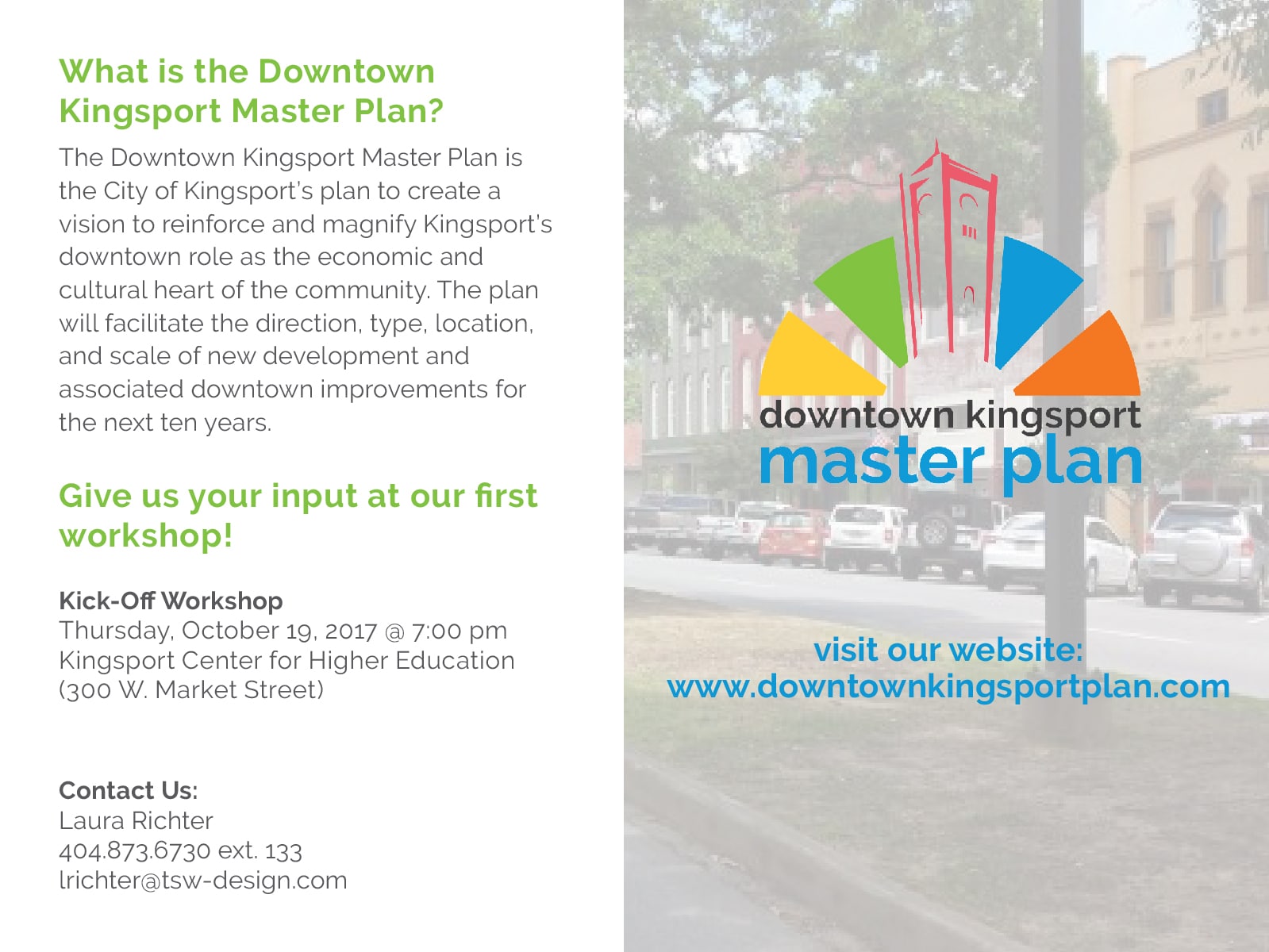 What is the Downtown Kingsport Master Plan?

The Downtown Kingsport Master Plan is the City of Kingsport's plan to create a vision to reinforce and magnify Kingsport's downtown role as the economic and cultural heart of the community. The plan will facilitate the direction, type, location, and scale of new development and associated downtown improvements for the next ten years.

Give us your input at our first workshop!

Kick-Off Workshop
Thursday, October 19, 2017 @ 7:00 pm
Kingsport Center for Higher Education
(300 W. Market Street)

Contact Us:
Laura Richter
404.873.6730 ext. 133
lrichter@tsw-design.com

downtown kingsport
master plan

visit our website:
www.downtownkingsportplan.com